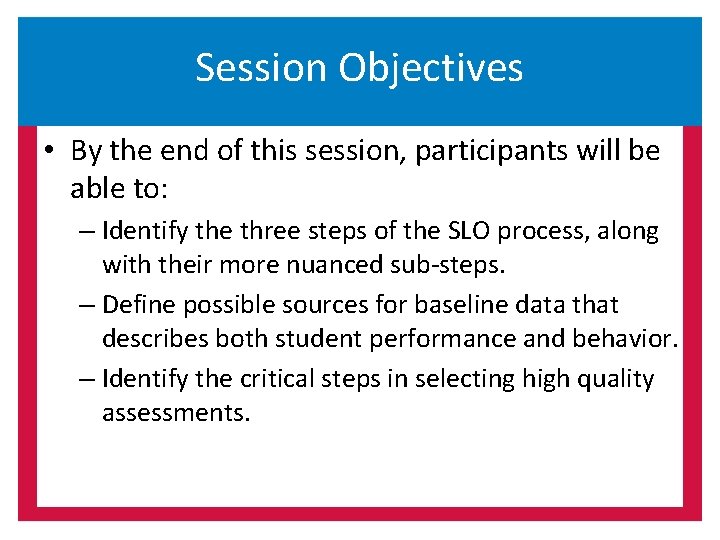 Session Objectives

• By the end of this session, participants will be able to:

– Identify the three steps of the SLO process, along with their more nuanced sub-steps.

– Define possible sources for baseline data that describes both student performance and behavior.

– Identify the critical steps in selecting high quality assessments.